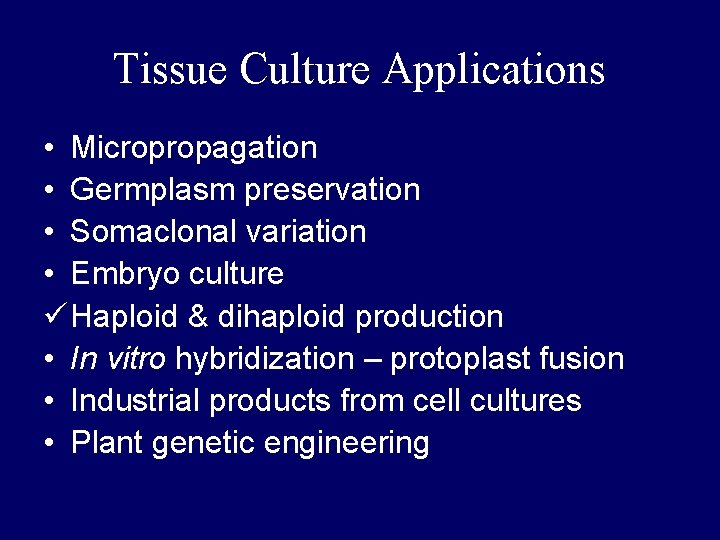 Tissue Culture Applications

• Micropropagation
• Germplasm preservation
• Somaclonal variation
• Embryo culture
✓ Haploid & dihaploid production
• In vitro hybridization – protoplast fusion
• Industrial products from cell cultures
• Plant genetic engineering